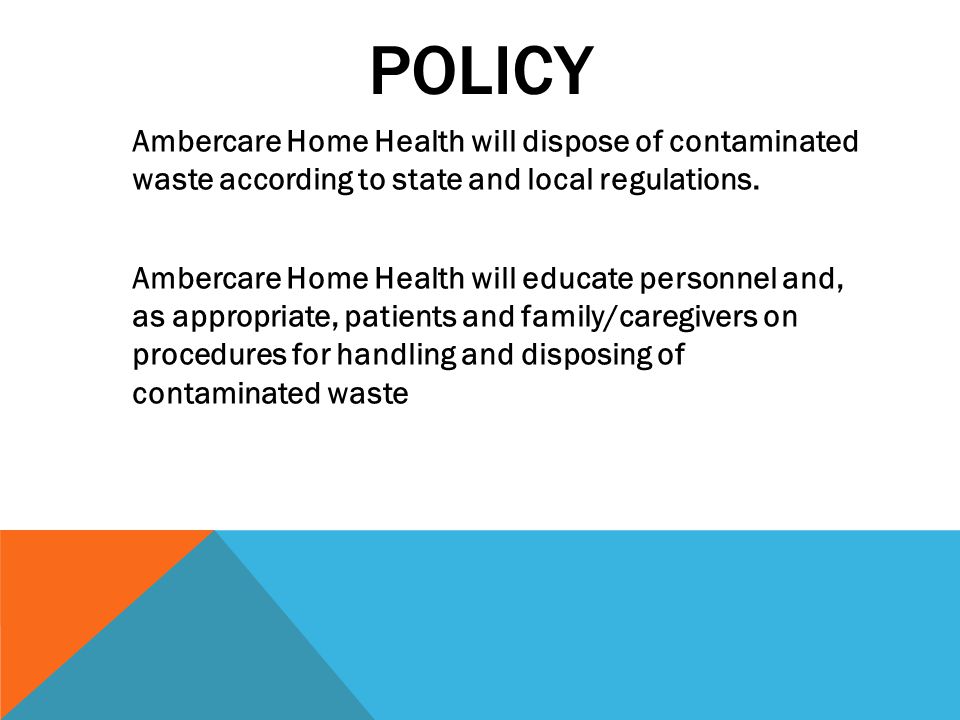 POLICY

Ambercare Home Health will dispose of contaminated waste according to state and local regulations.

Ambercare Home Health will educate personnel and, as appropriate, patients and family/caregivers on procedures for handling and disposing of contaminated waste